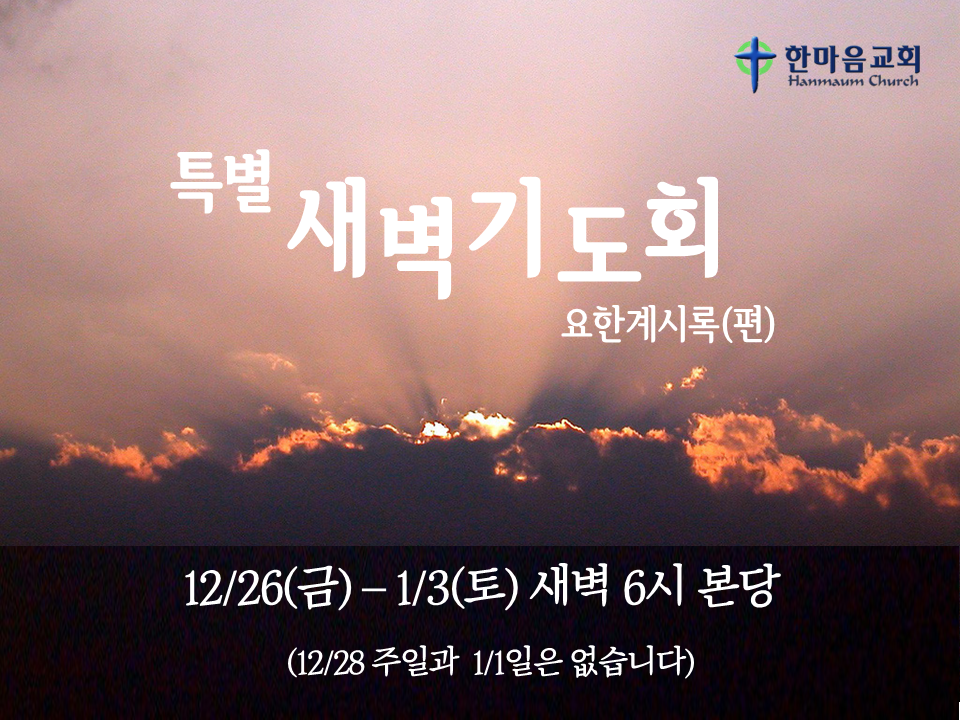 한마음교회
Hanmaum Church

특별 새벽기도회

요한계시록(편)

12/26(금) – 1/3(토) 새벽 6시 본당

(12/28 주일과 1/1일은 없습니다)